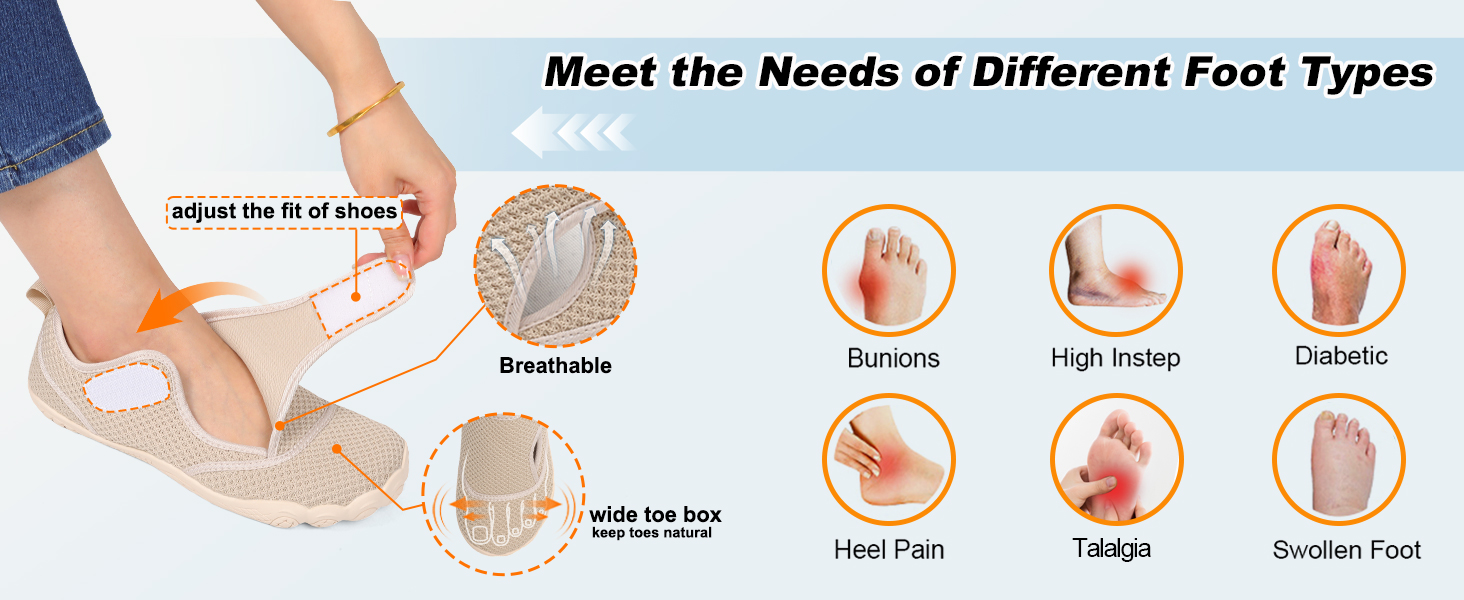 Meet the Needs of Different Foot Types

adjust the fit of shoes

Breathable

wide toe box
keep toes natural

Bunions

High Instep

Diabetic

Heel Pain

Talalgia

Swollen Foot